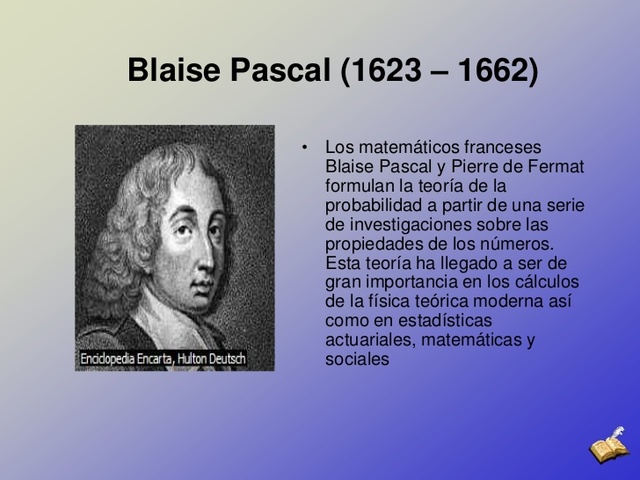 Blaise Pascal (1623 – 1662)

Enciclopedia Encarta, Hulton Deutsch

• Los matemáticos franceses Blaise Pascal y Pierre de Fermat formulan la teoría de la probabilidad a partir de una serie de investigaciones sobre las propiedades de los números. Esta teoría ha llegado a ser de gran importancia en los cálculos de la física teórica moderna así como en estadísticas actuariales, matemáticas y sociales